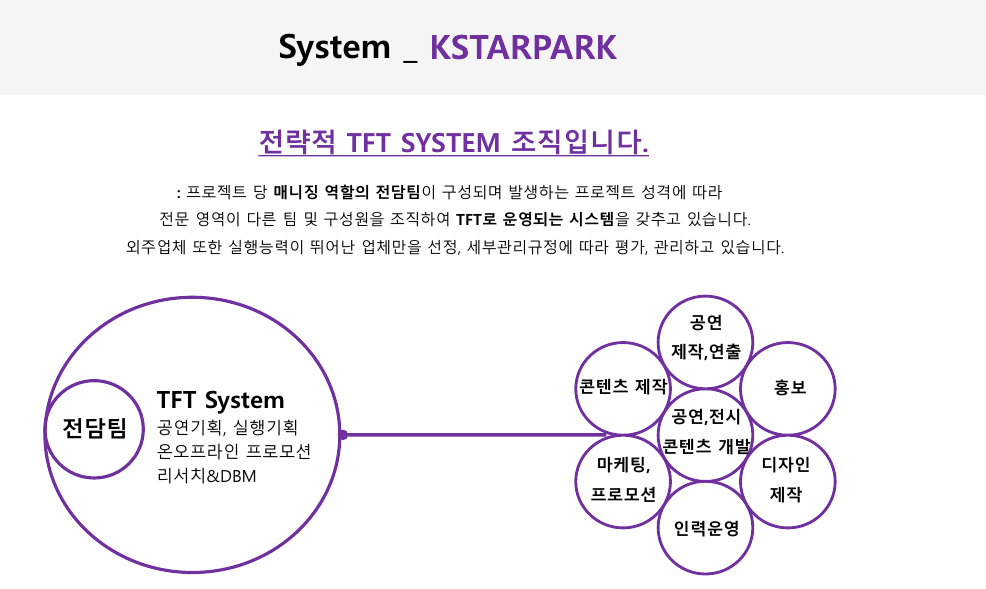 System _ KSTARPARK

전략적 TFT SYSTEM 조직입니다.

: 프로젝트 당 매니징 역할의 전담팀이 구성되며 발생하는 프로젝트 성격에 따라 전문 영역이 다른 팀 및 구성원을 조직하여 TFT로 운영되는 시스템을 갖추고 있습니다. 외주업체 또한 실행능력이 뛰어난 업체만을 선정, 세부관리규정에 따라 평가, 관리하고 있습니다.

전담팀

TFT System
공연기획, 실행기획
온오프라인 프로모션
리서치&DBM

공연
제작,연출

콘텐츠 제작

홍보

공연,전시
콘텐츠 개발

마케팅,
프로모션

디자인
제작

인력운영